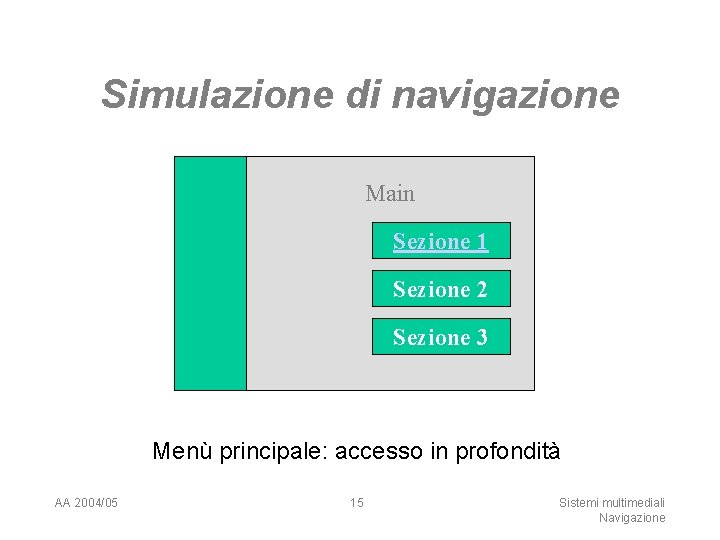 Simulazione di navigazione

Main

Sezione 1

Sezione 2

Sezione 3

Menù principale: accesso in profondità

AA 2004/05

15

Sistemi multimediali
Navigazione